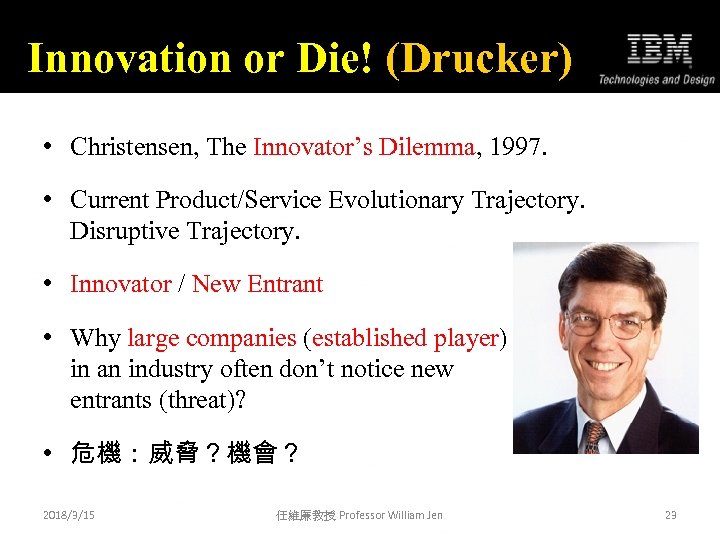 Innovation or Die! (Drucker)

IBM
Technologies and Design

• Christensen, The Innovator's Dilemma, 1997.

• Current Product/Service Evolutionary Trajectory. Disruptive Trajectory.

• Innovator / New Entrant

• Why large companies (established player) in an industry often don't notice new entrants (threat)?

• 危機：威脅？機會？

2018/3/15

任維廉教授 Professor William Jen

23